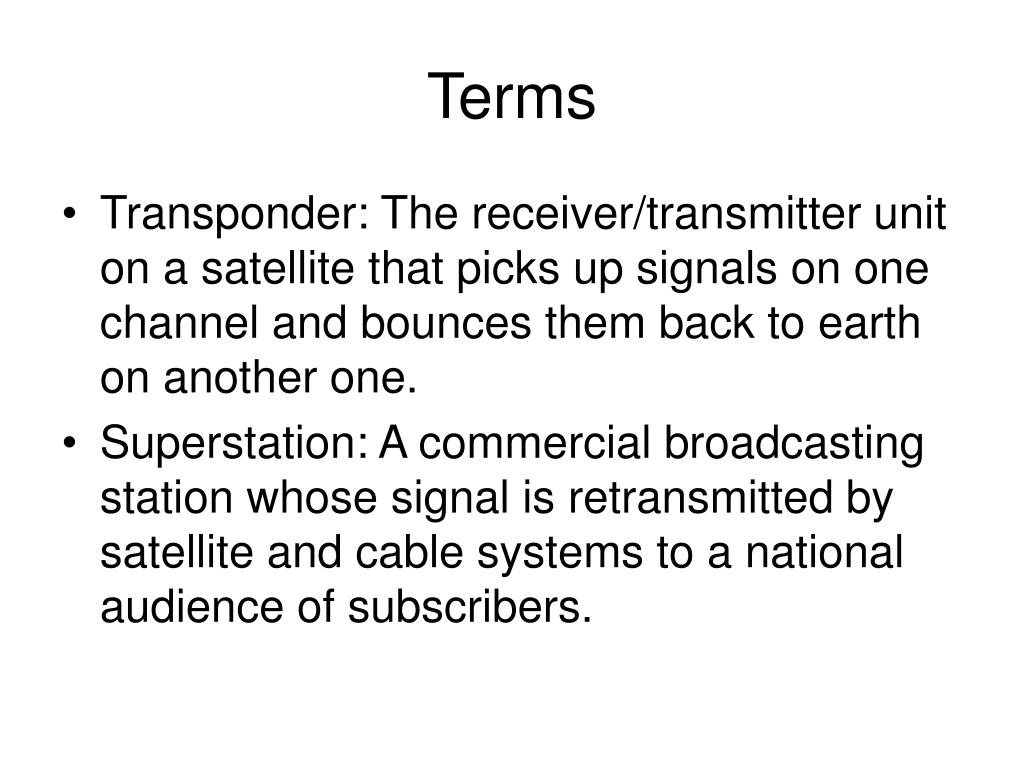 Terms

• Transponder: The receiver/transmitter unit on a satellite that picks up signals on one channel and bounces them back to earth on another one.
• Superstation: A commercial broadcasting station whose signal is retransmitted by satellite and cable systems to a national audience of subscribers.